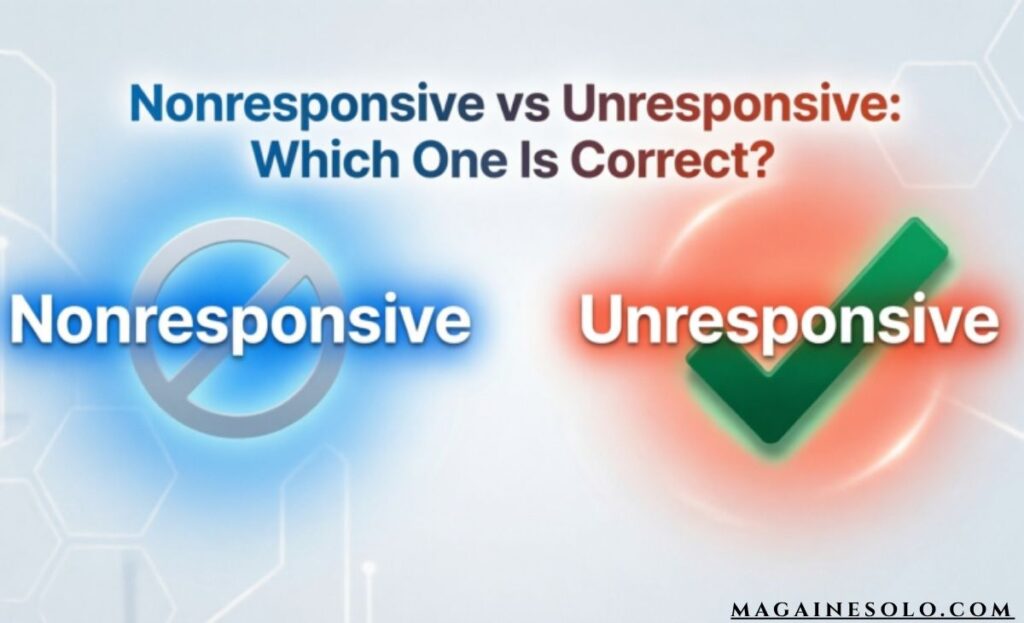 Nonresponsive vs Unresponsive: Which One Is Correct?

Nonresponsive

Unresponsive

MAGAINESOLO.COM